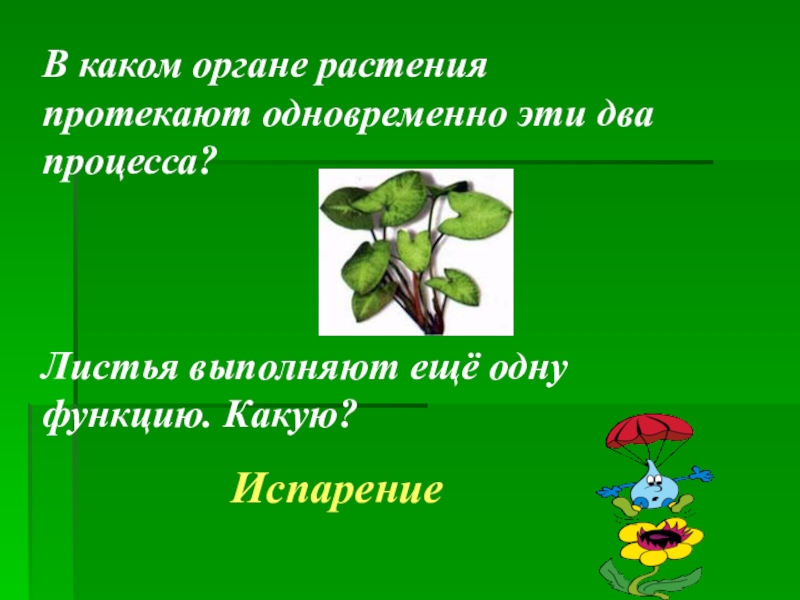 В каком органе растения протекают одновременно эти два процесса?

Листья выполняют ещё одну функцию. Какую?

Испарение